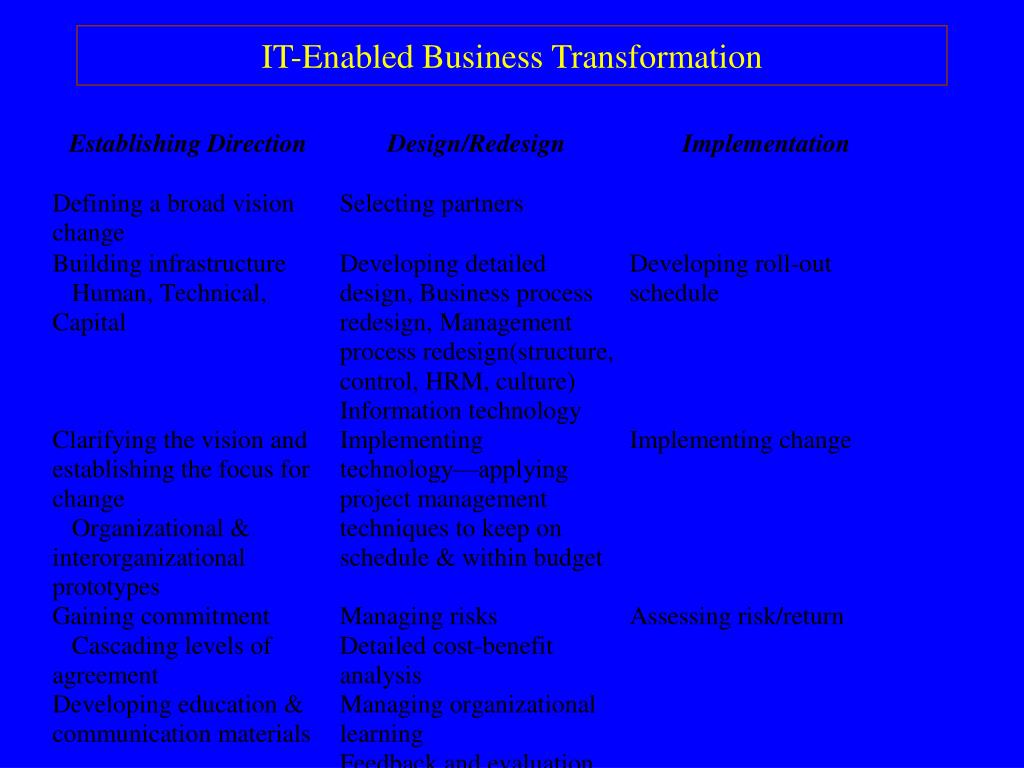 IT-Enabled Business Transformation

| Establishing Direction | Design/Redesign | Implementation |
|---|---|---|
| Defining a broad vision change | Selecting partners | |
| Building infrastructure Human, Technical, Capital | Developing detailed design, Business process redesign, Management process redesign(structure, control, HRM, culture) Information technology | Developing roll-out schedule |
| Clarifying the vision and establishing the focus for change Organizational & interorganizational prototypes | Implementing technology—applying project management techniques to keep on schedule & within budget | Implementing change |
| Gaining commitment Cascading levels of agreement | Managing risks Detailed cost-benefit analysis | Assessing risk/return |
| Developing education & communication materials | Managing organizational learning Feedback and evaluation | |